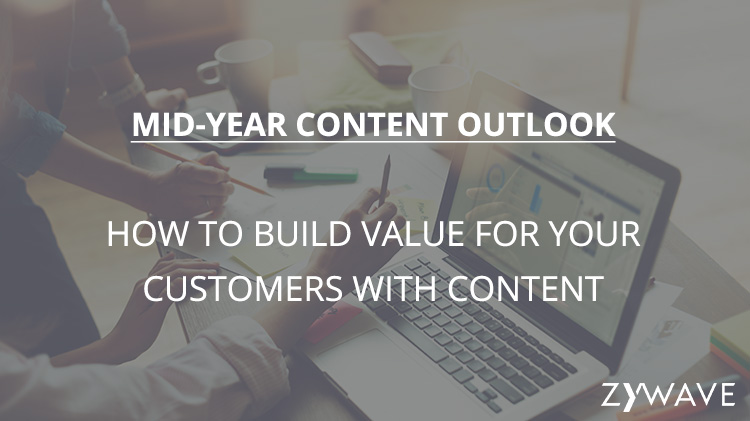 MID-YEAR CONTENT OUTLOOK

HOW TO BUILD VALUE FOR YOUR CUSTOMERS WITH CONTENT

ZYWAVE